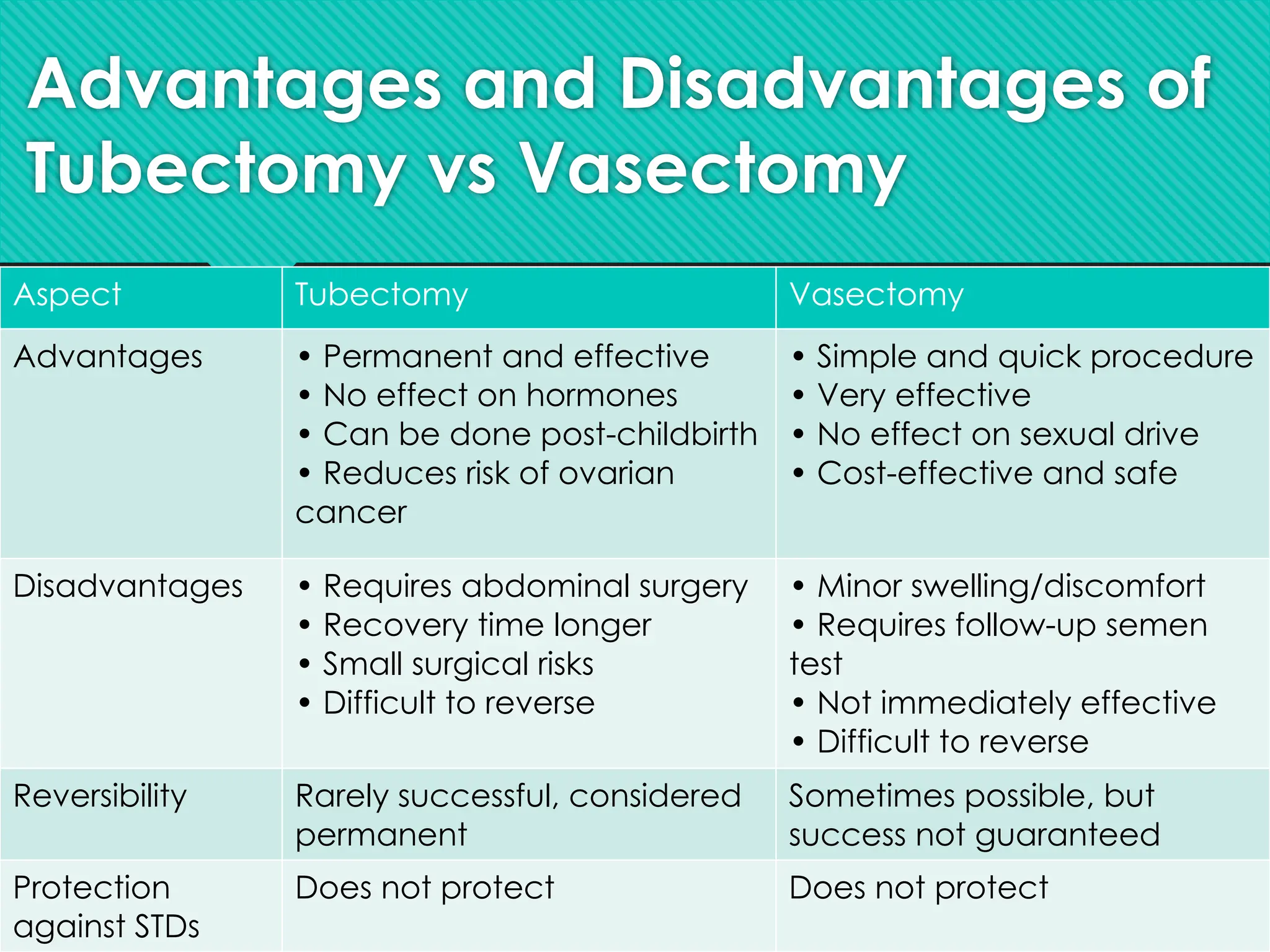 Advantages and Disadvantages of Tubectomy vs Vasectomy

| Aspect | Tubectomy | Vasectomy |
|---|---|---|
| Advantages | • Permanent and effective • No effect on hormones • Can be done post-childbirth • Reduces risk of ovarian cancer | • Simple and quick procedure • Very effective • No effect on sexual drive • Cost-effective and safe |
| Disadvantages | • Requires abdominal surgery • Recovery time longer • Small surgical risks • Difficult to reverse | • Minor swelling/discomfort • Requires follow-up semen test • Not immediately effective • Difficult to reverse |
| Reversibility | Rarely successful, considered permanent | Sometimes possible, but success not guaranteed |
| Protection against STDs | Does not protect | Does not protect |